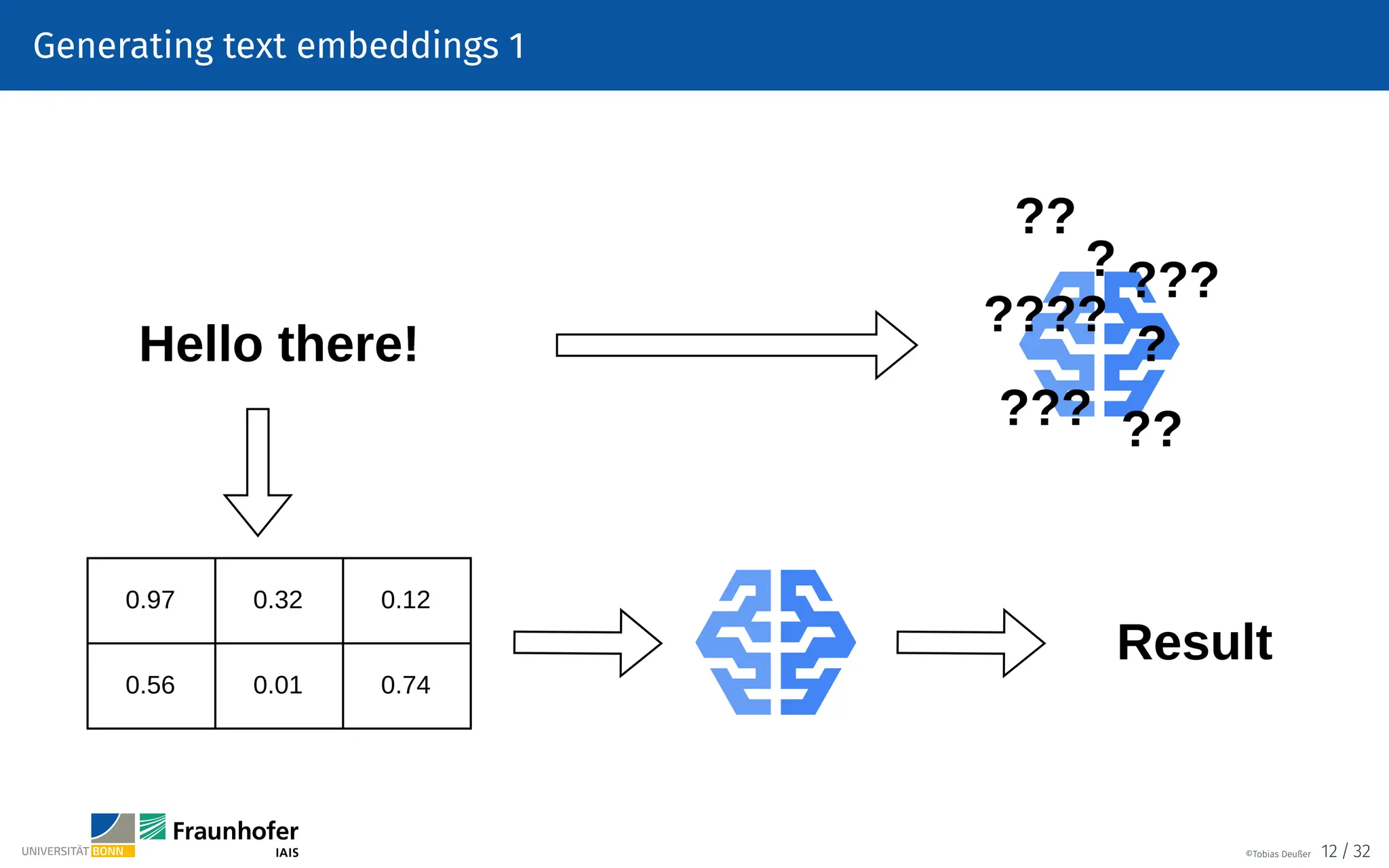 Generating text embeddings 1

Hello there!

??
?
???
????
?
???
??

| 0.97 | 0.32 | 0.12 |
|---|---|---|
| 0.56 | 0.01 | 0.74 |

Result

UNIVERSITÄT BONN
Fraunhofer
IAIS

©Tobias Deußer 12 / 32